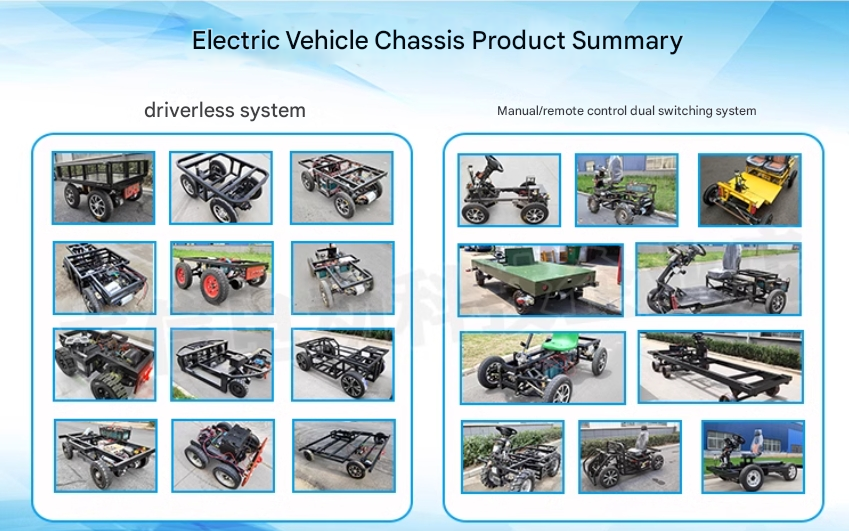 Electric Vehicle Chassis Product Summary

driverless system

Manual/remote control dual switching system